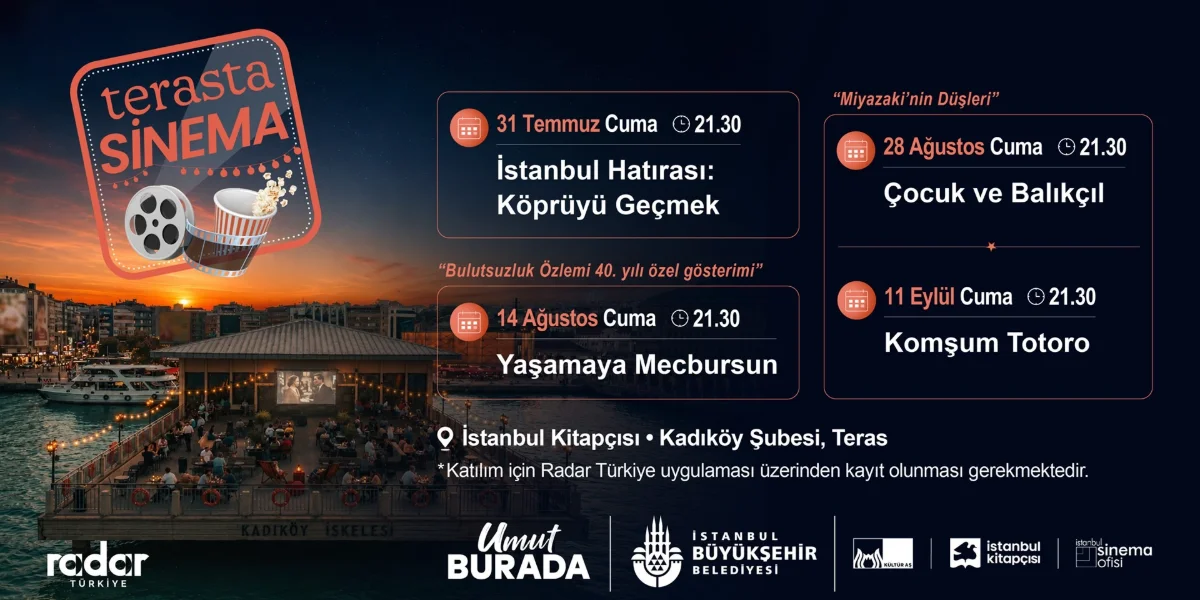 terasta SİNEMA

31 Temmuz Cuma 21.30
İstanbul Hatırası: Köprüyü Geçmek

"Bulutsuzluk Özlemi 40. yılı özel gösterimi"
14 Ağustos Cuma 21.30
Yaşamaya Mecbursun

"Miyazaki'nin Düşleri"
28 Ağustos Cuma 21.30
Çocuk ve Balıkçıl

11 Eylül Cuma 21.30
Komşum Totoro

İstanbul Kitapçısı • Kadıköy Şubesi, Teras
*Katılım için Radar Türkiye uygulaması üzerinden kayıt olunması gerekmektedir.

KADIKÖY İSKELESİ

radar TÜRKİYE

Umut BURADA

İSTANBUL BÜYÜKŞEHİR BELEDİYESİ

KÜLTÜR AŞ

istanbul kitapçısı

istanbul sinema ofisi